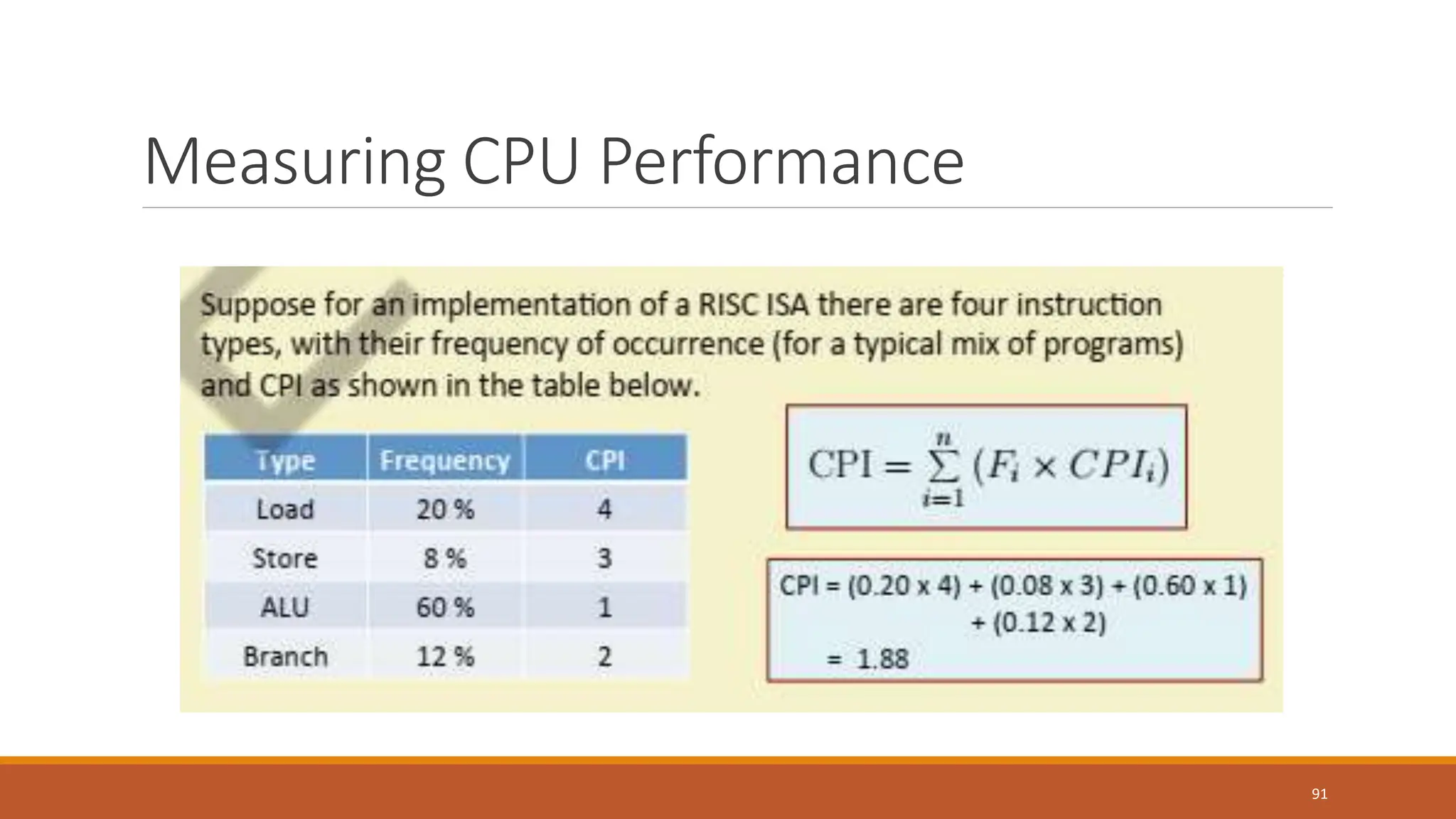 Measuring CPU Performance

Suppose for an implementation of a RISC ISA there are four instruction types, with their frequency of occurrence (for a typical mix of programs) and CPI as shown in the table below.

| Type | Frequency | CPI |
|---|---|---|
| Load | 20 % | 4 |
| Store | 8 % | 3 |
| ALU | 60 % | 1 |
| Branch | 12 % | 2 |

$\text{CPI} = \sum_{i=1}^{n} (F_i \times CPI_i)$

CPI = (0.20 x 4) + (0.08 x 3) + (0.60 x 1) + (0.12 x 2)
= 1.88

91